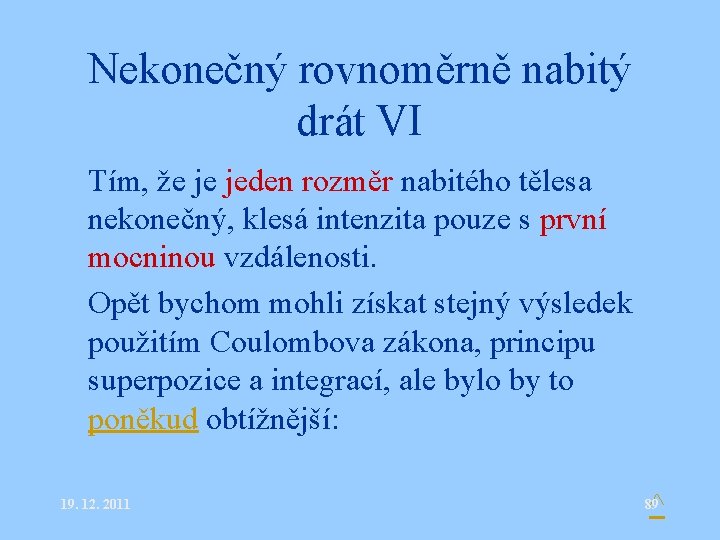 Nekonečný rovnoměrně nabitý drát VI

Tím, že je jeden rozměr nabitého tělesa nekonečný, klesá intenzita pouze s první mocninou vzdálenosti.

Opět bychom mohli získat stejný výsledek použitím Coulombova zákona, principu superpozice a integrací, ale bylo by to poněkud obtížnější:

19. 12. 2011

89